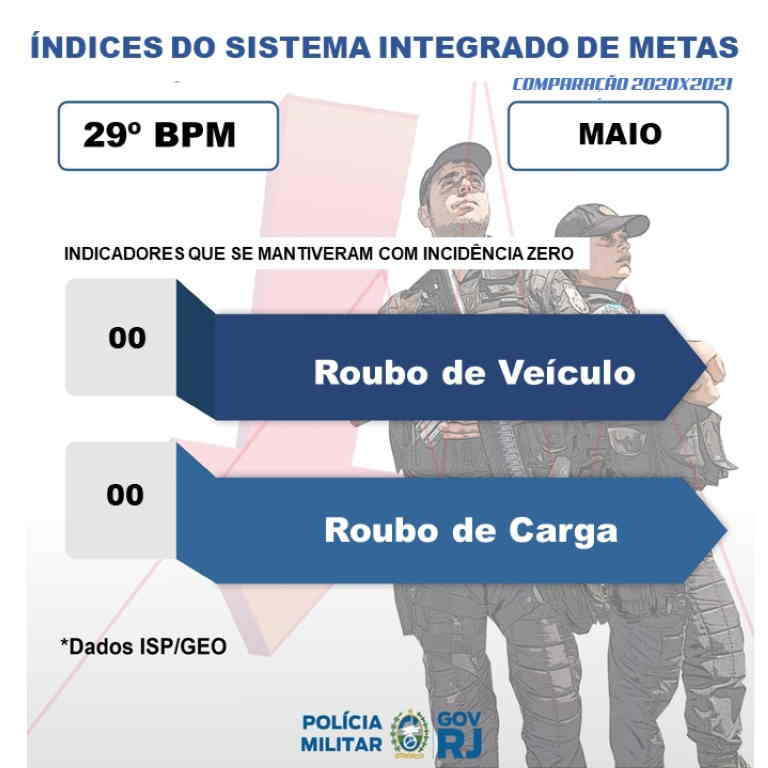 ÍNDICES DO SISTEMA INTEGRADO DE METAS

COMPARAÇÃO 2020X2021

29º BPM

MAIO

INDICADORES QUE SE MANTIVERAM COM INCIDÊNCIA ZERO

00

Roubo de Veículo

00

Roubo de Carga

*Dados ISP/GEO

POLÍCIA MILITAR

GOV RJ